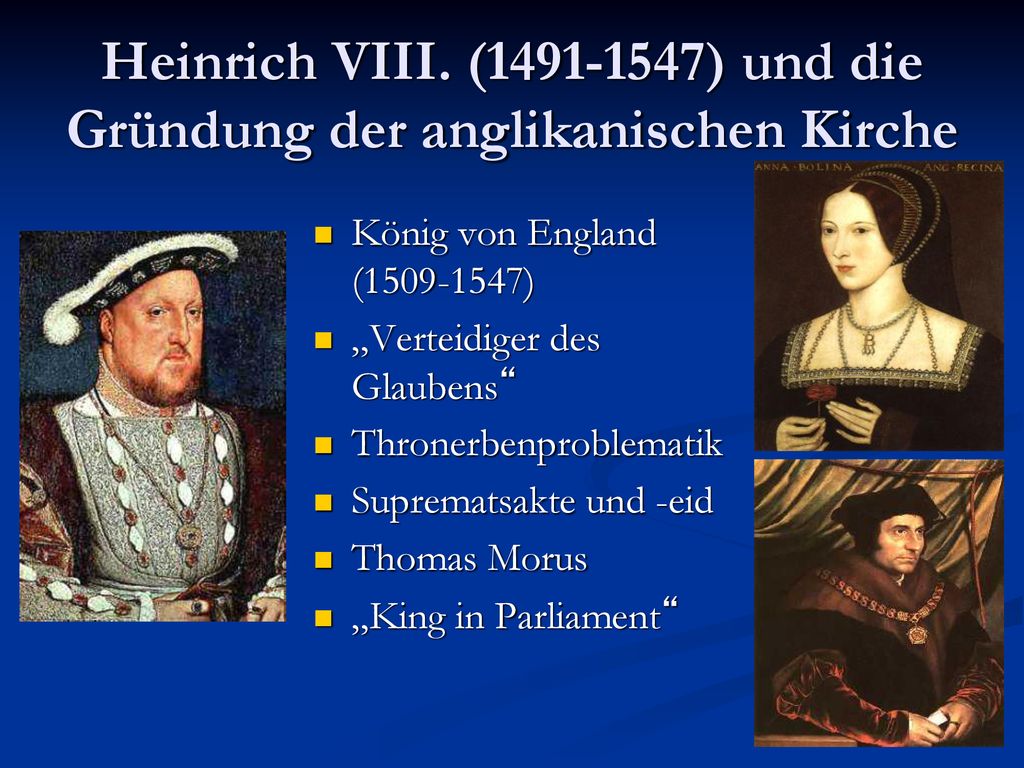 Heinrich VIII. (1491-1547) und die Gründung der anglikanischen Kirche

ANNA·BOLINA ANG·REGINA

- König von England (1509-1547)
- „Verteidiger des Glaubens“
- Thronerbenproblematik
- Suprematsakte und -eid
- Thomas Morus
- „King in Parliament“